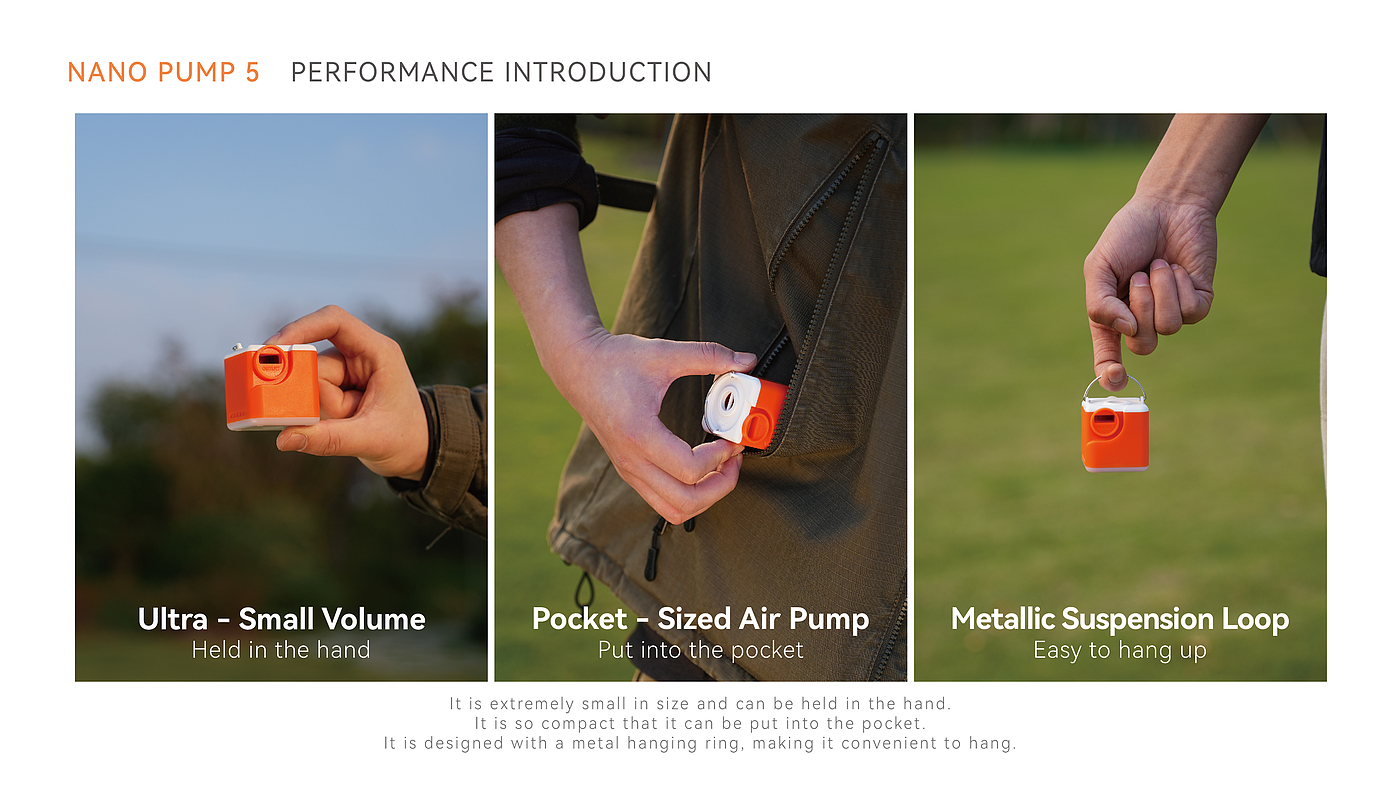 NANO PUMP 5 PERFORMANCE INTRODUCTION

Ultra - Small Volume
Held in the hand

Pocket - Sized Air Pump
Put into the pocket

Metallic Suspension Loop
Easy to hang up

It is extremely small in size and can be held in the hand.
It is so compact that it can be put into the pocket.
It is designed with a metal hanging ring, making it convenient to hang.